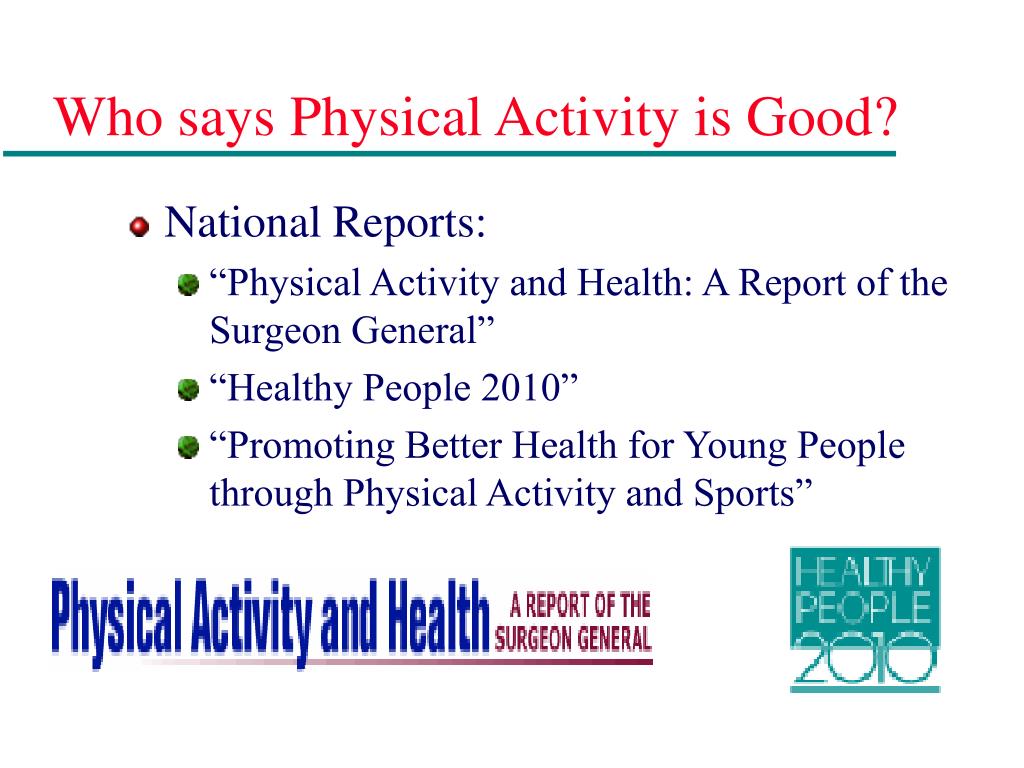 Who says Physical Activity is Good?

National Reports:

“Physical Activity and Health: A Report of the Surgeon General”

“Healthy People 2010”

“Promoting Better Health for Young People through Physical Activity and Sports”

Physical Activity and Health A REPORT OF THE SURGEON GENERAL

HEALTHY PEOPLE 2010